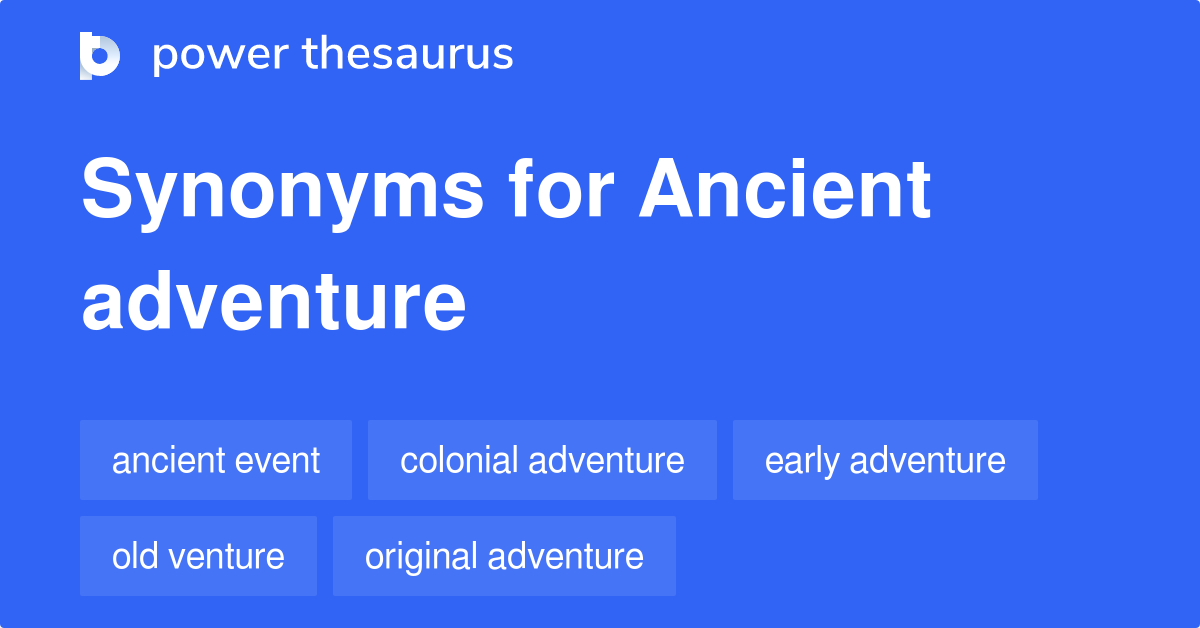 power thesaurus

Synonyms for Ancient adventure

ancient event
colonial adventure
early adventure
old venture
original adventure